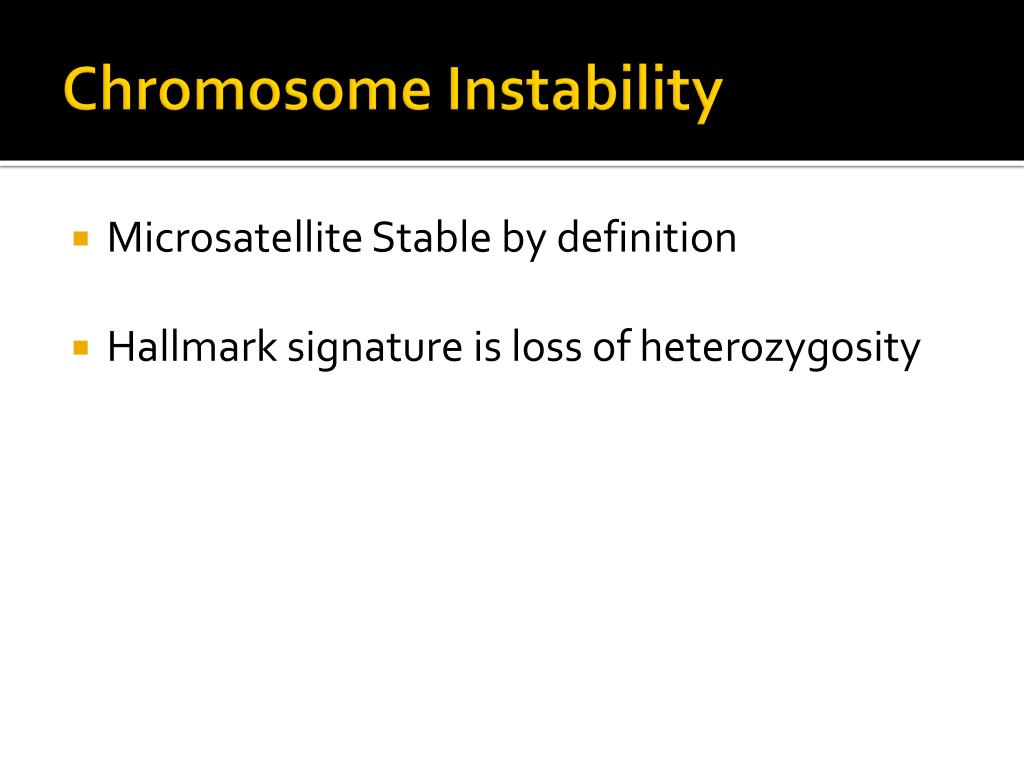 Chromosome Instability

▪ Microsatellite Stable by definition

▪ Hallmark signature is loss of heterozygosity